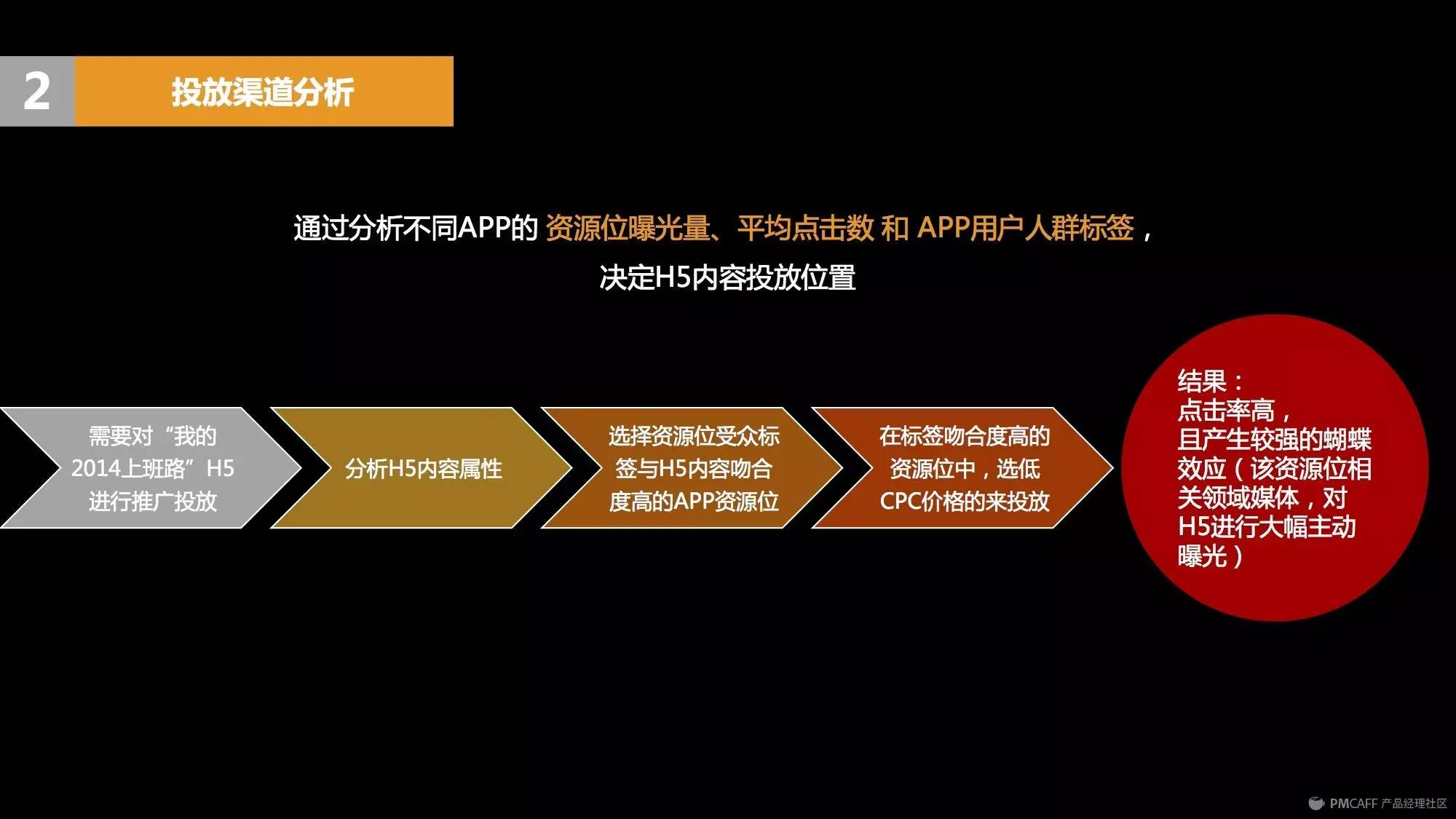 2 投放渠道分析

通过分析不同APP的 资源位曝光量、平均点击数 和 APP用户人群标签，决定H5内容投放位置

需要对“我的2014上班路”H5进行推广投放

分析H5内容属性

选择资源位受众标签与H5内容吻合度高的APP资源位

在标签吻合度高的资源位中，选低CPC价格的来投放

结果：
点击率高，
且产生较强的蝴蝶效应（该资源位相关领域媒体，对H5进行大幅主动曝光）

PMCAFF 产品经理社区